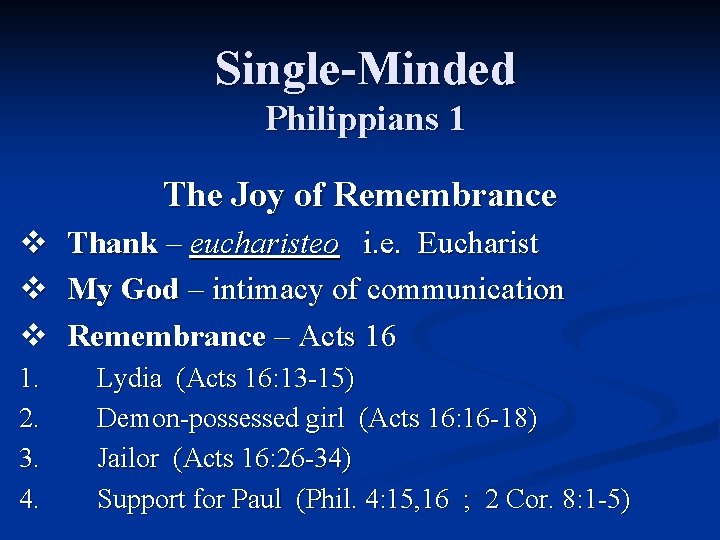 Single-Minded
Philippians 1

The Joy of Remembrance

❖ Thank – eucharisteo i.e. Eucharist

❖ My God – intimacy of communication

❖ Remembrance – Acts 16

1. Lydia (Acts 16:13-15)

2. Demon-possessed girl (Acts 16:16-18)

3. Jailor (Acts 16:26-34)

4. Support for Paul (Phil. 4:15,16 ; 2 Cor. 8:1-5)